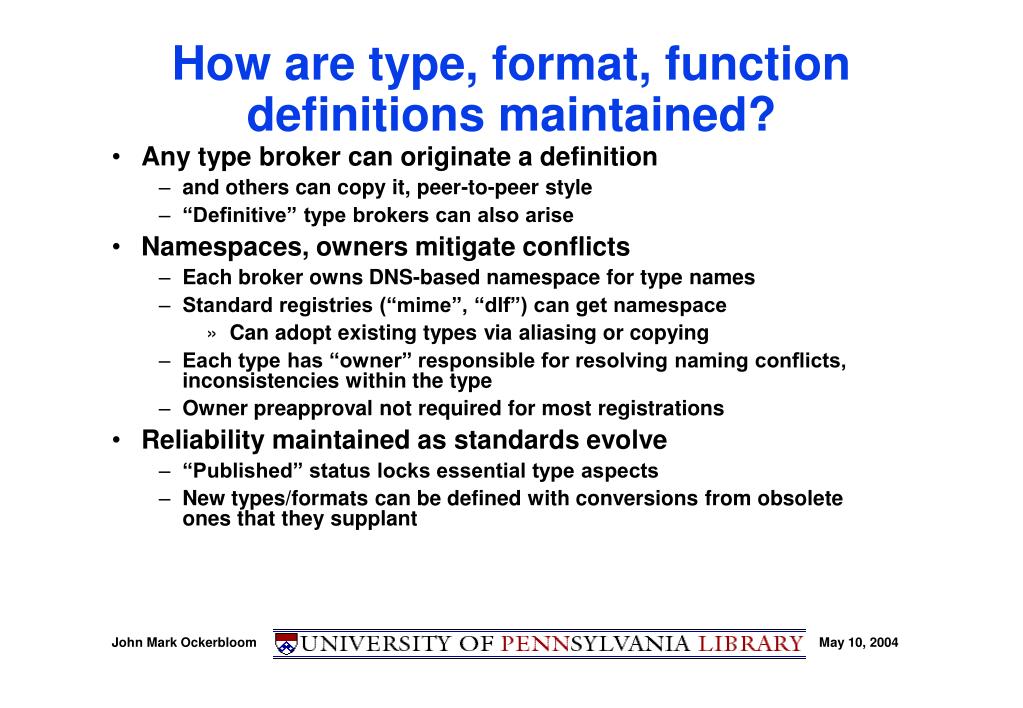 How are type, format, function definitions maintained?

• Any type broker can originate a definition
– and others can copy it, peer-to-peer style
– “Definitive” type brokers can also arise
• Namespaces, owners mitigate conflicts
– Each broker owns DNS-based namespace for type names
– Standard registries (“mime”, “dlf”) can get namespace
» Can adopt existing types via aliasing or copying
– Each type has “owner” responsible for resolving naming conflicts, inconsistencies within the type
– Owner preapproval not required for most registrations
• Reliability maintained as standards evolve
– “Published” status locks essential type aspects
– New types/formats can be defined with conversions from obsolete ones that they supplant

John Mark Ockerbloom UNIVERSITY OF PENNSYLVANIA LIBRARY May 10, 2004